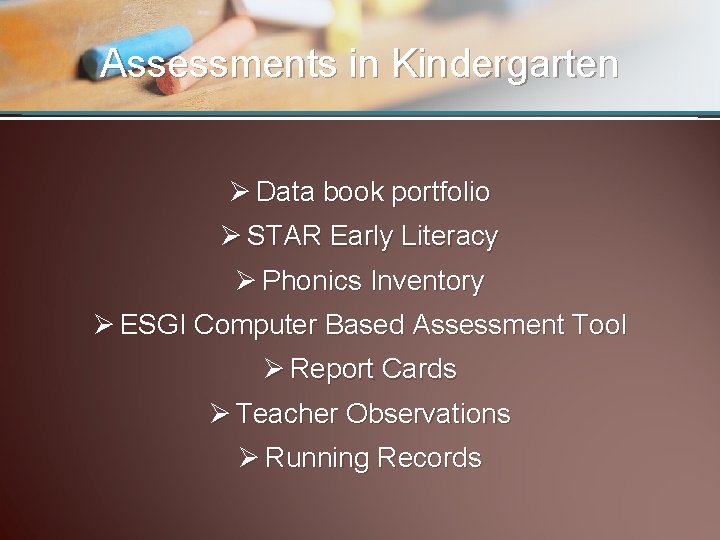 Assessments in Kindergarten

➢ Data book portfolio
➢ STAR Early Literacy
➢ Phonics Inventory
➢ ESGI Computer Based Assessment Tool
➢ Report Cards
➢ Teacher Observations
➢ Running Records